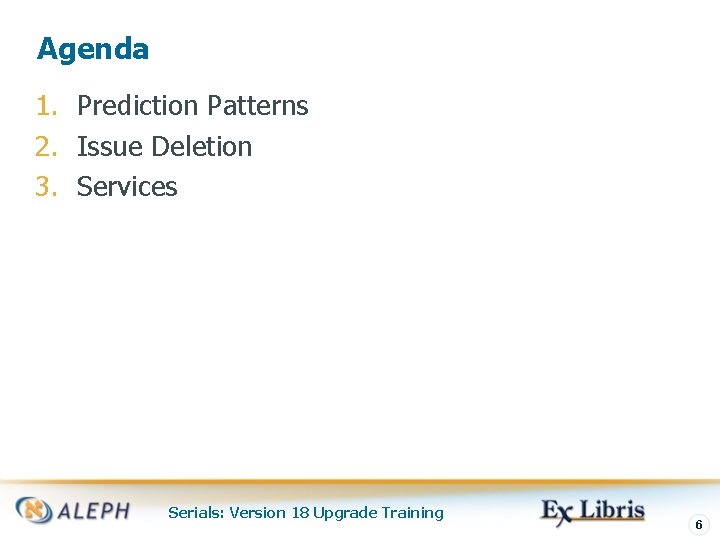 Agenda

1. Prediction Patterns
2. Issue Deletion
3. Services

ALEPH Serials: Version 18 Upgrade Training Ex Libris 6